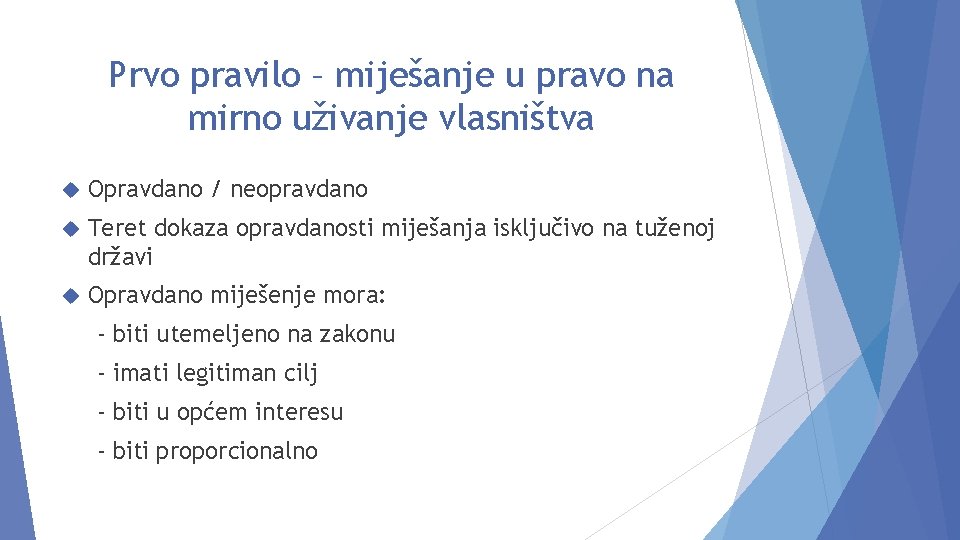 Prvo pravilo – miješanje u pravo na mirno uživanje vlasništva

Opravdano / neopravdano

Teret dokaza opravdanosti miješanja isključivo na tuženoj državi

Opravdano miješenje mora:

- biti utemeljeno na zakonu

- imati legitiman cilj

- biti u općem interesu

- biti proporcionalno